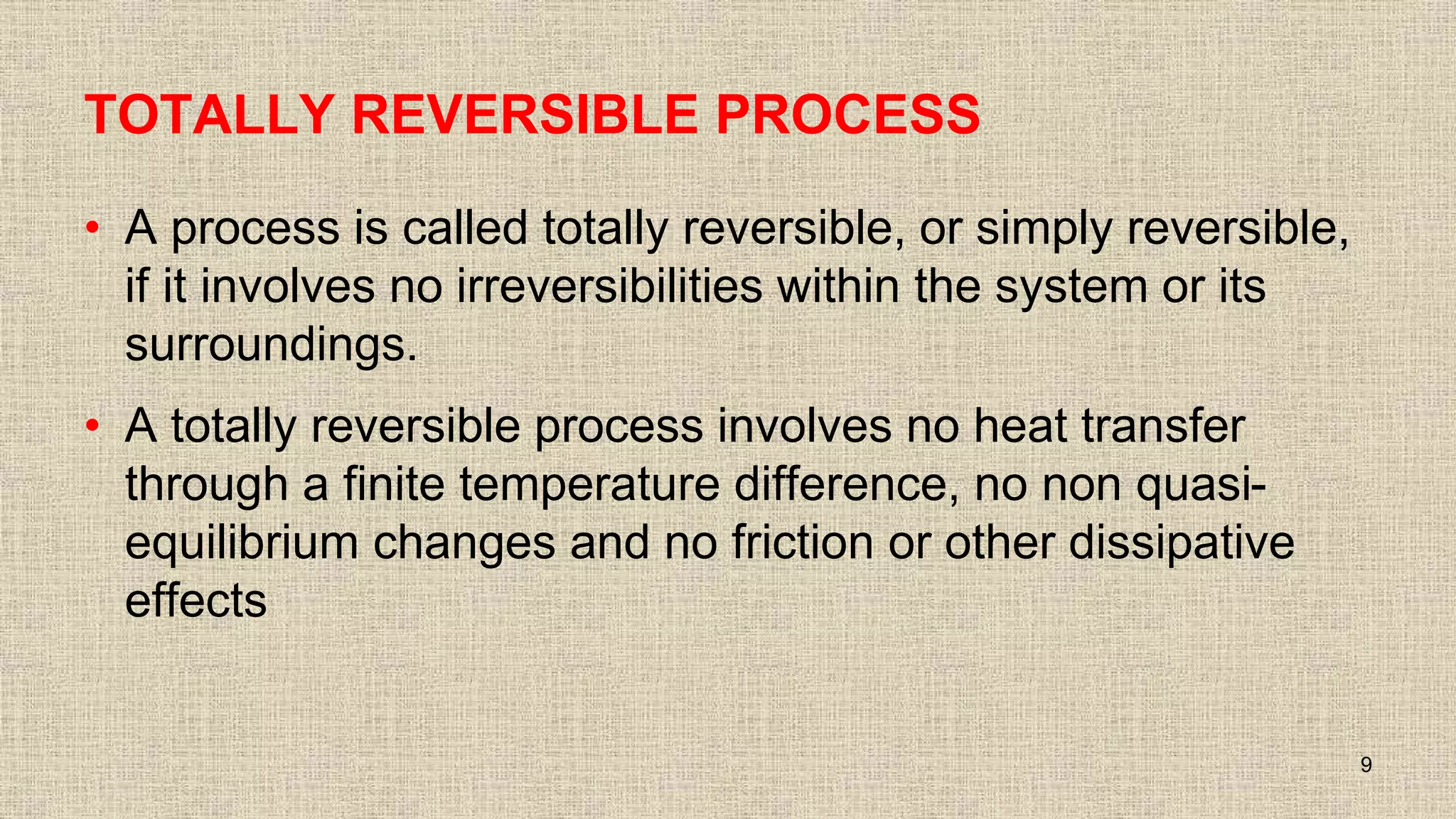 TOTALLY REVERSIBLE PROCESS

• A process is called totally reversible, or simply reversible, if it involves no irreversibilities within the system or its surroundings.

• A totally reversible process involves no heat transfer through a finite temperature difference, no non quasi-equilibrium changes and no friction or other dissipative effects

9